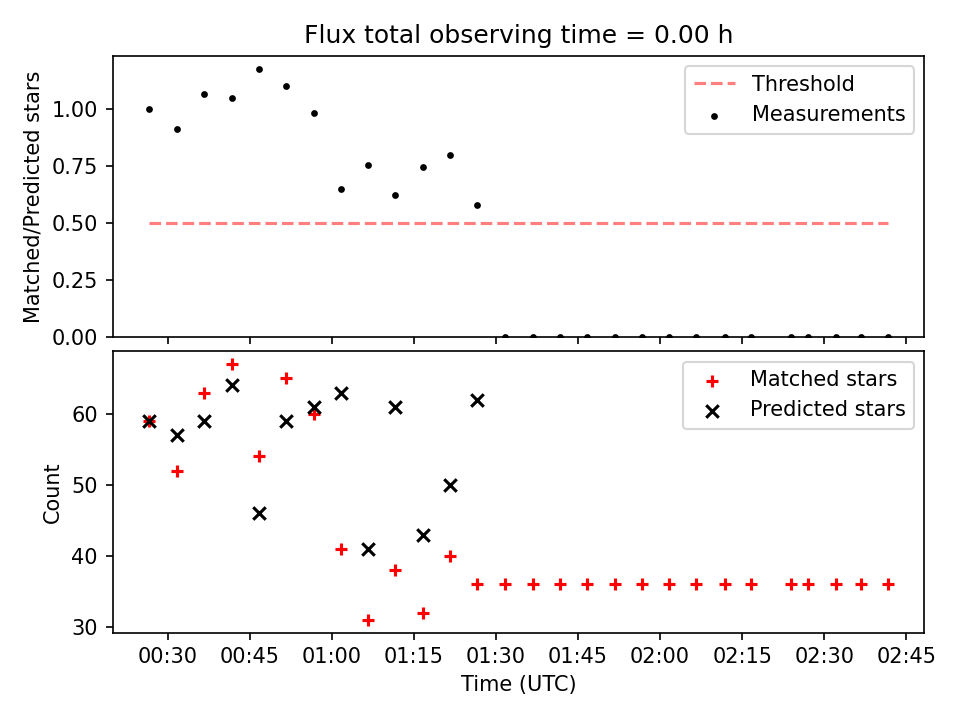 Flux total observing time = 0.00 h

Matched/Predicted stars

1.00
0.75
0.50
0.25
0.00

Threshold
Measurements

Count

60
50
40
30

Matched stars
Predicted stars

00:30
00:45
01:00
01:15
01:30
01:45
02:00
02:15
02:30
02:45

Time (UTC)